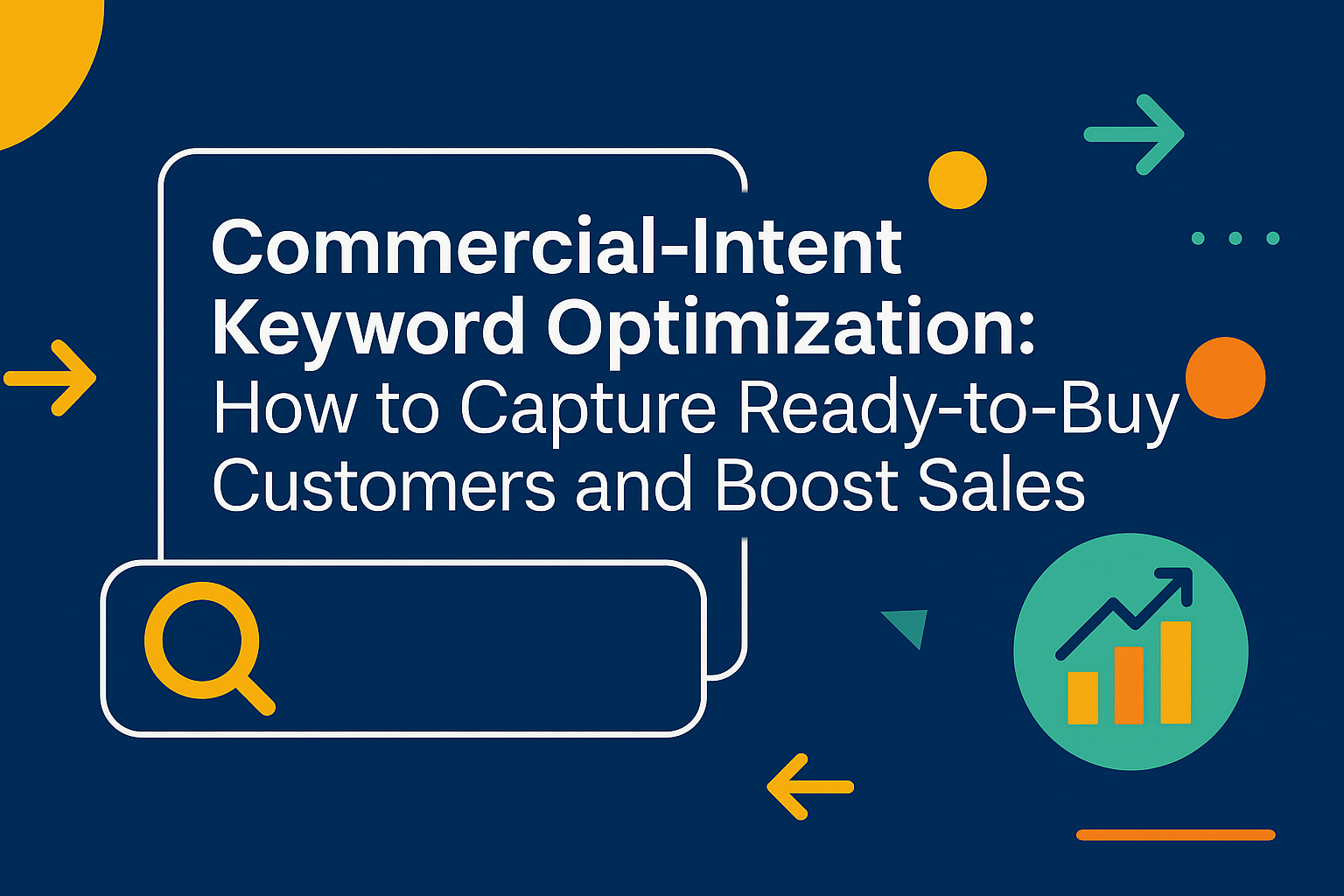 Commercial-Intent Keyword Optimization: How to Capture Ready-to-Buy Customers and Boost Sales